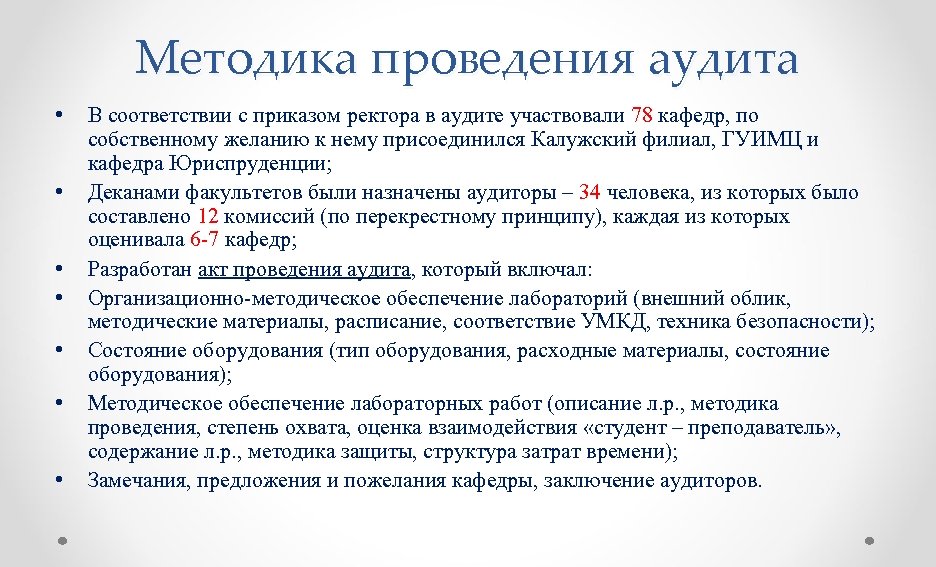 Методика проведения аудита

• В соответствии с приказом ректора в аудите участвовали 78 кафедр, по собственному желанию к нему присоединился Калужский филиал, ГУИМЦ и кафедра Юриспруденции;
• Деканами факультетов были назначены аудиторы – 34 человека, из которых было составлено 12 комиссий (по перекрестному принципу), каждая из которых оценивала 6-7 кафедр;
• Разработан акт проведения аудита, который включал:
• Организационно-методическое обеспечение лабораторий (внешний облик, методические материалы, расписание, соответствие УМКД, техника безопасности);
• Состояние оборудования (тип оборудования, расходные материалы, состояние оборудования);
• Методическое обеспечение лабораторных работ (описание л.р., методика проведения, степень охвата, оценка взаимодействия «студент – преподаватель», содержание л.р., методика защиты, структура затрат времени);
• Замечания, предложения и пожелания кафедры, заключение аудиторов.